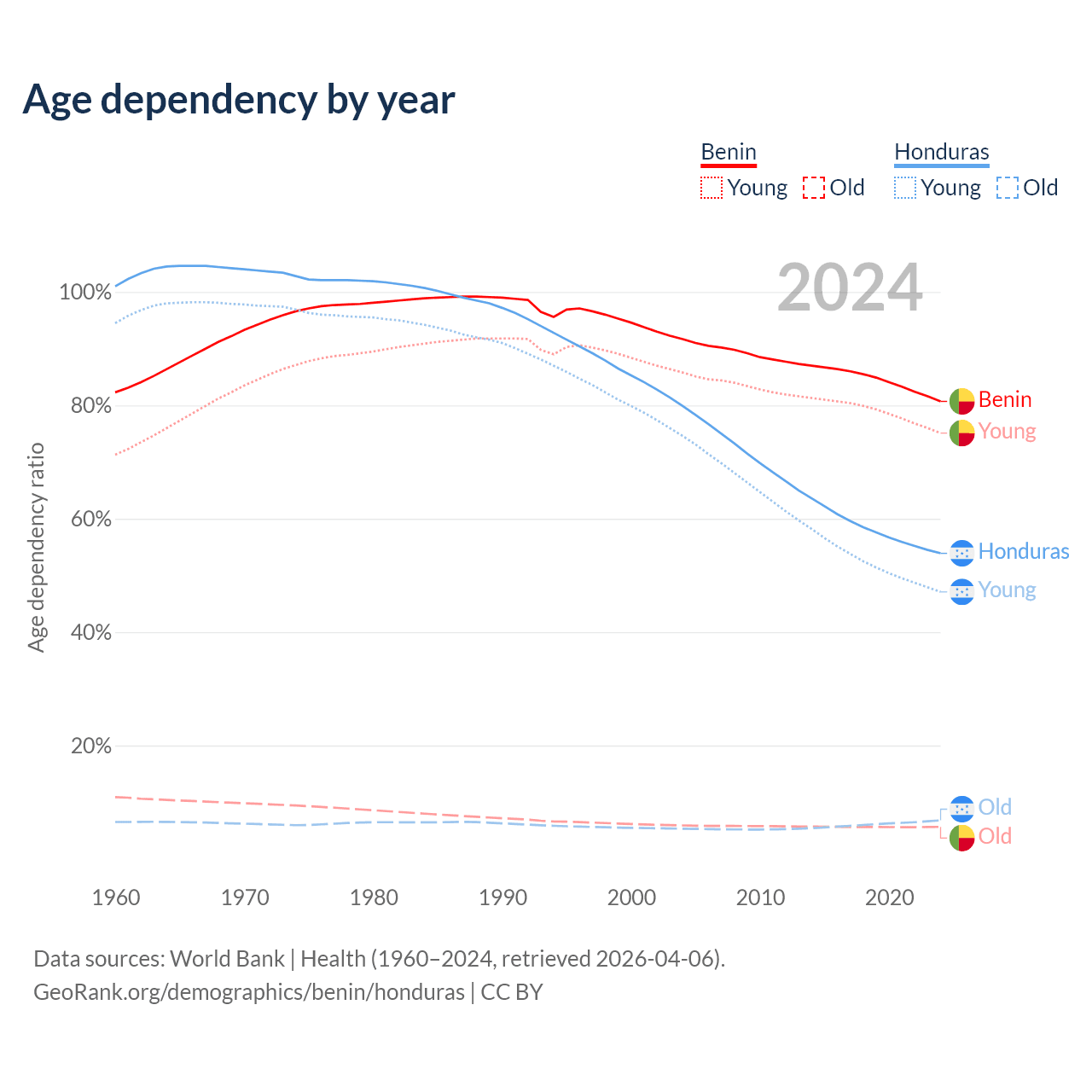 Age dependency by year

Benin
Young Old

Honduras
Young Old

2024

Age dependency ratio

100%
80%
60%
40%
20%

Benin
Young
Honduras
Young
Old
Old

1960 1970 1980 1990 2000 2010 2020

Data sources: World Bank | Health (1960–2024, retrieved 2026-04-06).
GeoRank.org/demographics/benin/honduras | CC BY